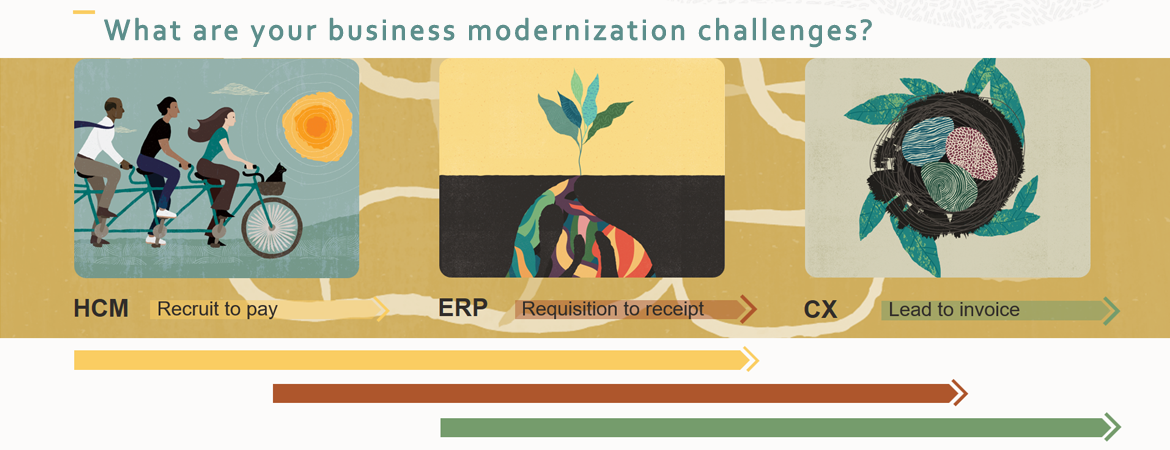 What are your business modernization challenges?

HCM Recruit to pay

ERP Requisition to receipt

CX Lead to invoice